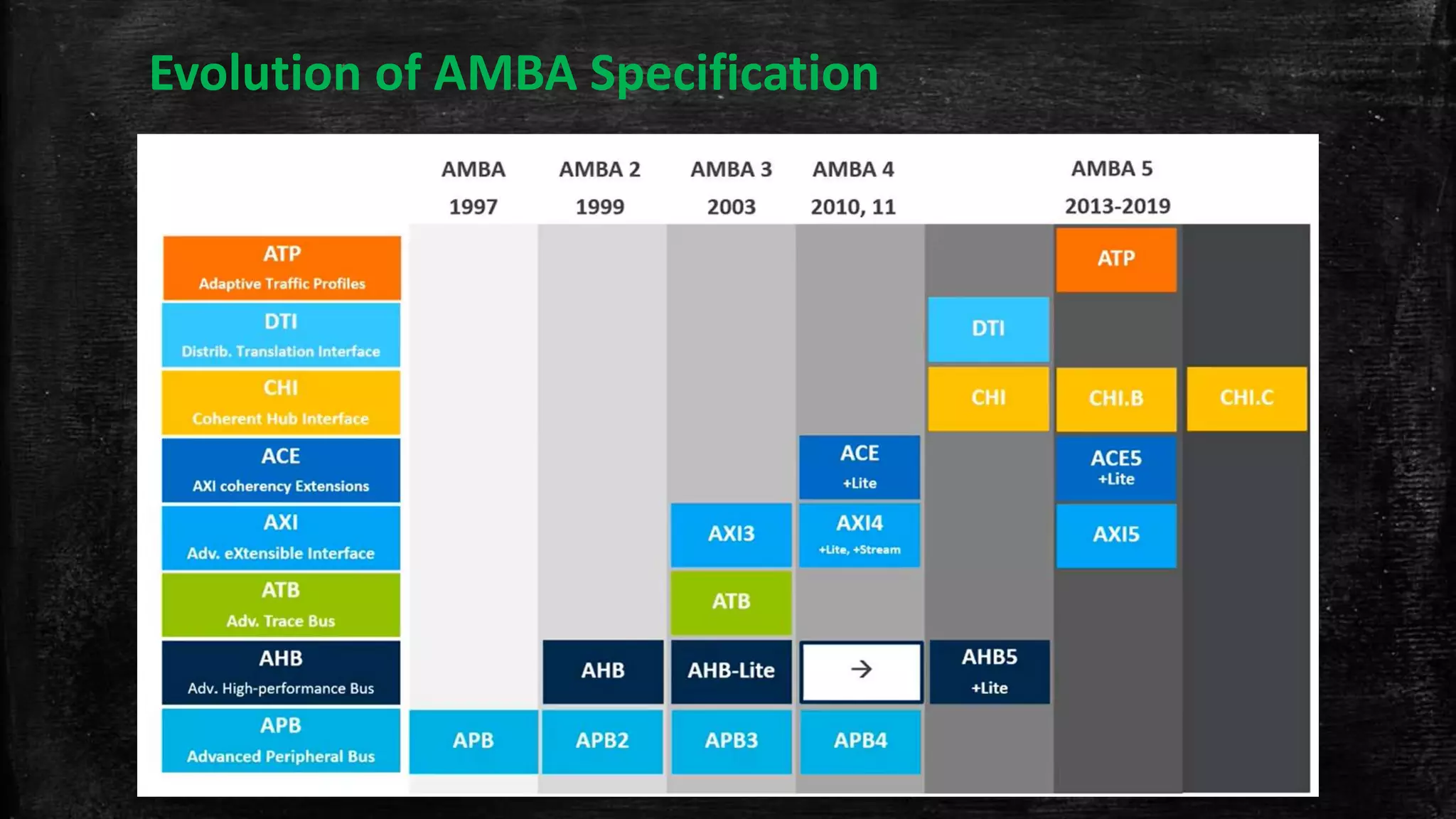 Evolution of AMBA Specification

| | AMBA 1997 | AMBA 2 1999 | AMBA 3 2003 | AMBA 4 2010, 11 | AMBA 5 2013-2019 | | |
|---|---|---|---|---|---|---|---|
| ATP Adaptive Traffic Profiles | | | | | | ATP | |
| DTI Distrib. Translation Interface | | | | | DTI | | |
| CHI Coherent Hub Interface | | | | | CHI | CHI.B | CHI.C |
| ACE AXI coherency Extensions | | | | ACE +Lite | | ACE5 +Lite | |
| AXI Adv. eXtensible Interface | | | AXI3 | AXI4 +Lite, +Stream | | AXI5 | |
| ATB Adv. Trace Bus | | | ATB | | | | |
| AHB Adv. High-performance Bus | | AHB | AHB-Lite | → | AHB5 +Lite | | |
| APB Advanced Peripheral Bus | APB | APB2 | APB3 | APB4 | | | |